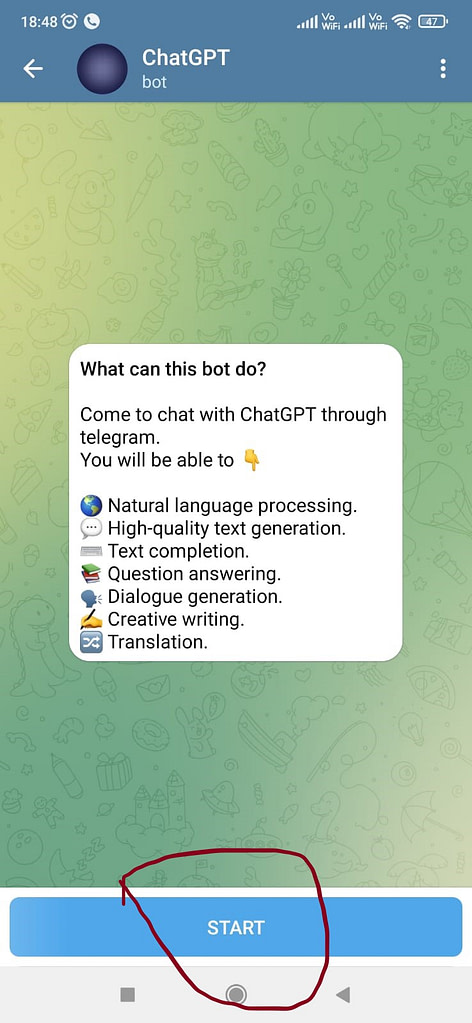 18:48 Vo WiFi Vo WiFi 47

ChatGPT
bot

What can this bot do?

Come to chat with ChatGPT through telegram.
You will be able to 👇

🌎 Natural language processing.
💬 High-quality text generation.
⌨️ Text completion.
📚 Question answering.
🗣️ Dialogue generation.
✍️ Creative writing.
🔀 Translation.

START